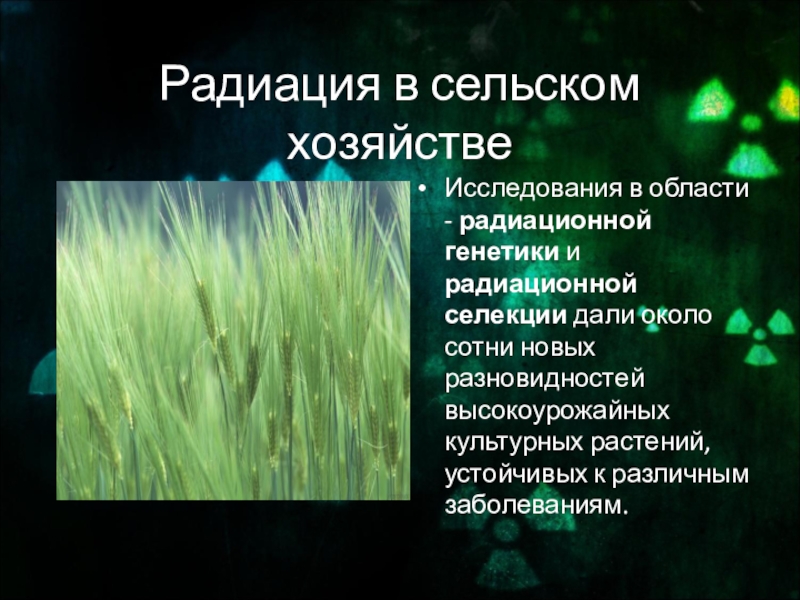 Радиация в сельском хозяйстве

• Исследования в области - радиационной генетики и радиационной селекции дали около сотни новых разновидностей высокоурожайных культурных растений, устойчивых к различным заболеваниям.